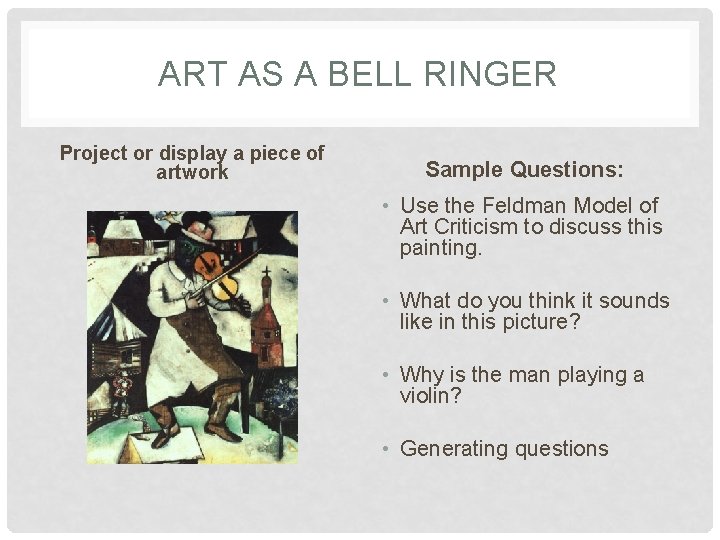 ART AS A BELL RINGER

Project or display a piece of artwork

Sample Questions:

• Use the Feldman Model of Art Criticism to discuss this painting.

• What do you think it sounds like in this picture?

• Why is the man playing a violin?

• Generating questions